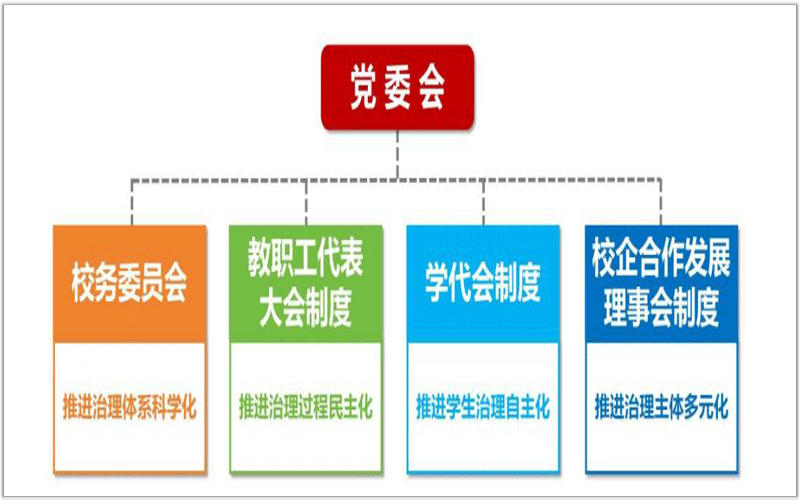 党委会

校务委员会

推进治理体系科学化

教职工代表大会制度

推进治理过程民主化

学代会制度

推进学生治理自主化

校企合作发展理事会制度

推进治理主体多元化